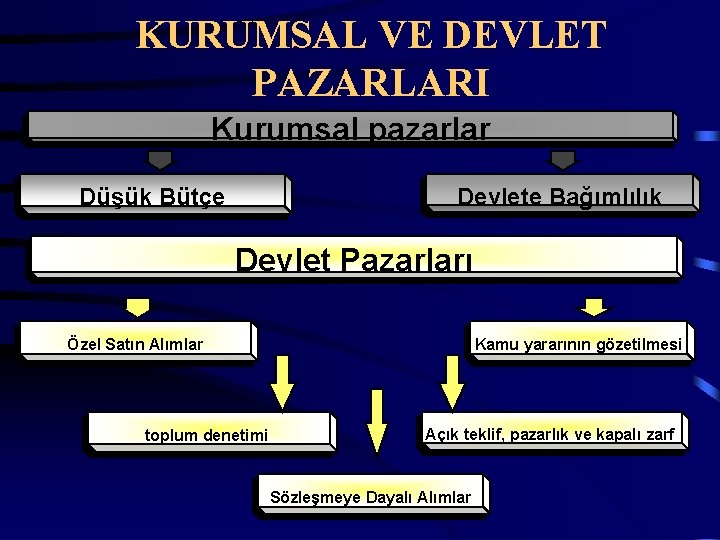 KURUMSAL VE DEVLET PAZARLARI

Kurumsal pazarlar

Düşük Bütçe

Devlete Bağımlılık

Devlet Pazarları

Özel Satın Alımlar

Kamu yararının gözetilmesi

toplum denetimi

Açık teklif, pazarlık ve kapalı zarf

Sözleşmeye Dayalı Alımlar